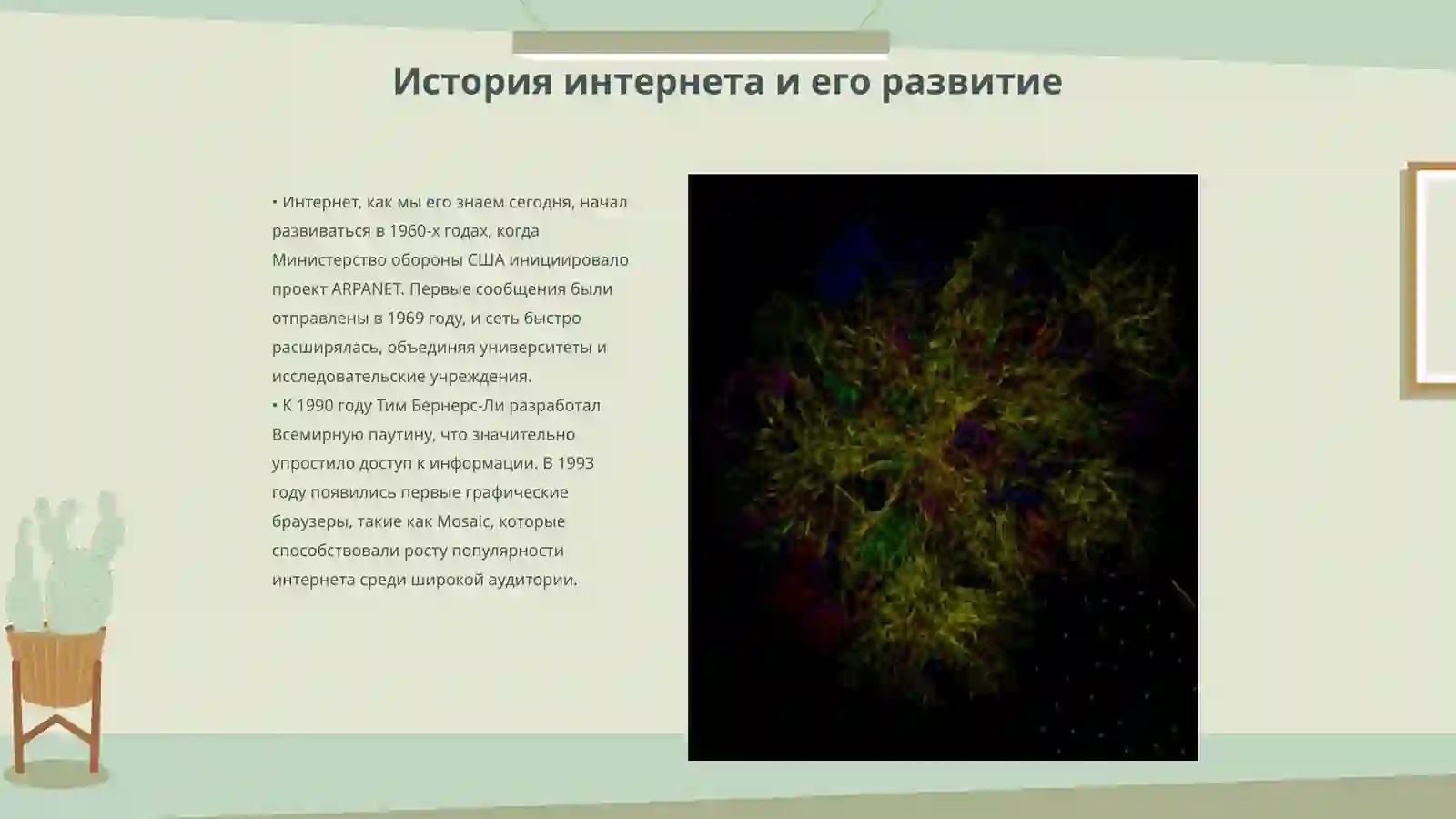 История интернета и его развитие

• Интернет, как мы его знаем сегодня, начал развиваться в 1960-х годах, когда Министерство обороны США инициировало проект ARPANET. Первые сообщения были отправлены в 1969 году, и сеть быстро расширялась, объединяя университеты и исследовательские учреждения.
• К 1990 году Тим Бернерс-Ли разработал Всемирную паутину, что значительно упростило доступ к информации. В 1993 году появились первые графические браузеры, такие как Mosaic, которые способствовали росту популярности интернета среди широкой аудитории.